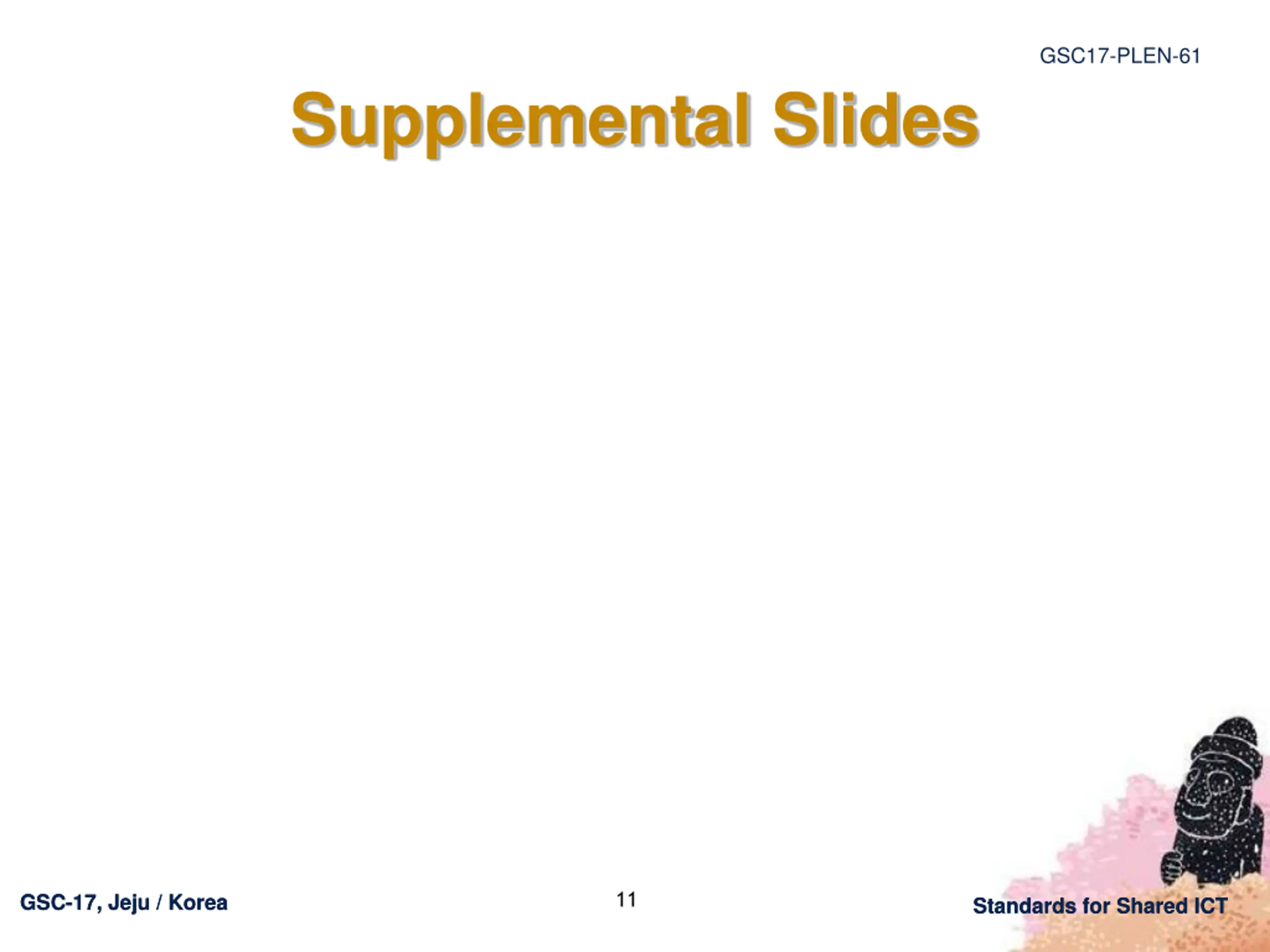 GSC17-PLEN-61

Supplemental Slides

GSC-17, Jeju / Korea

11

Standards for Shared ICT